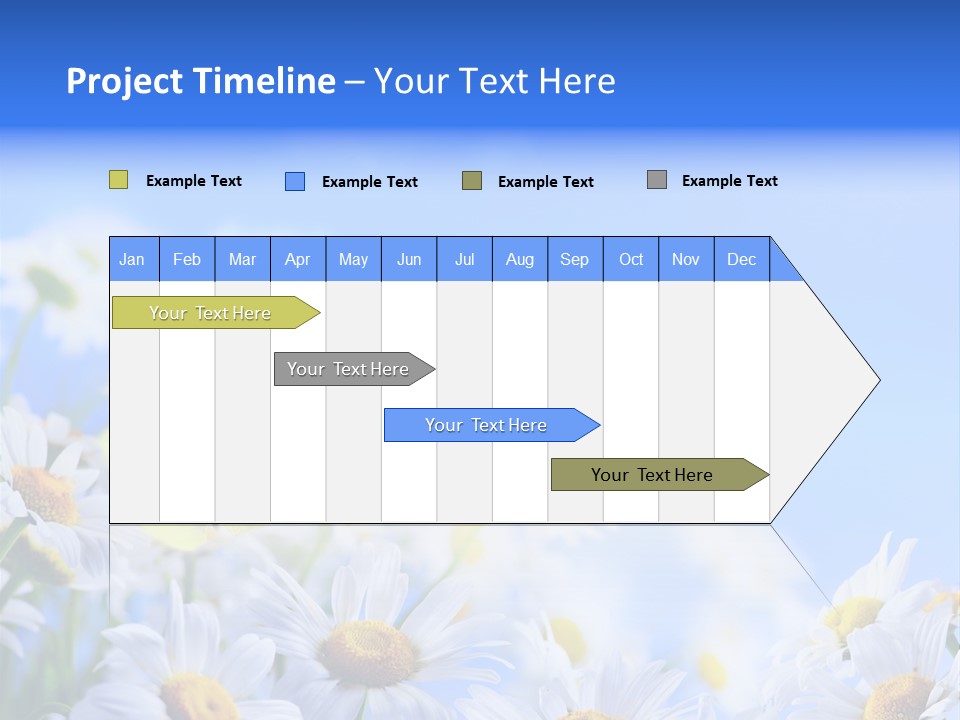 Project Timeline – Your Text Here

Example Text
Example Text
Example Text
Example Text

| Jan | Feb | Mar | Apr | May | Jun | Jul | Aug | Sep | Oct | Nov | Dec |
|---|---|---|---|---|---|---|---|---|---|---|---|

Your Text Here
Your Text Here
Your Text Here
Your Text Here